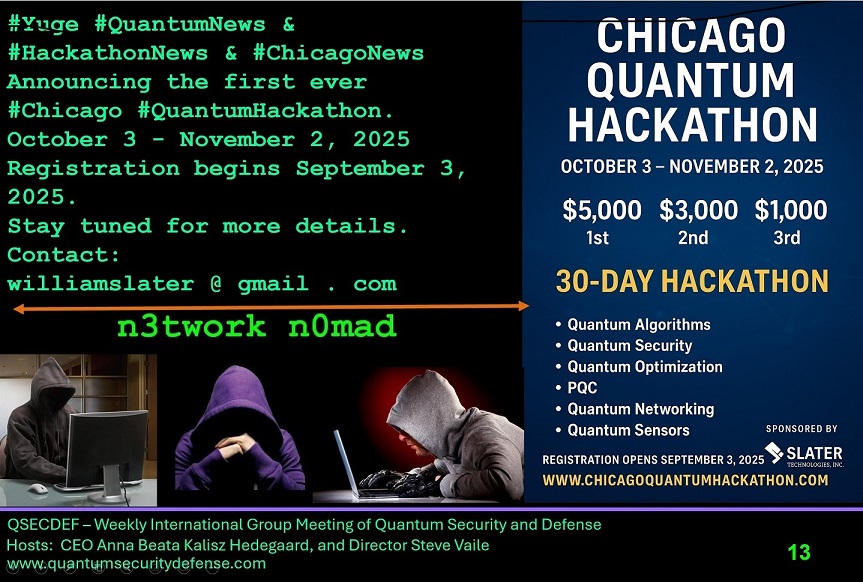 #Yuge #QuantumNews & #HackathonNews & #ChicagoNews Announcing the first ever #Chicago #QuantumHackathon. October 3 - November 2, 2025 Registration begins September 3, 2025. Stay tuned for more details. Contact: williamslater @ gmail . com

n3twork n0mad

CHICAGO QUANTUM HACKATHON

OCTOBER 3 – NOVEMBER 2, 2025

$5,000 1st $3,000 2nd $1,000 3rd

30-DAY HACKATHON

• Quantum Algorithms
• Quantum Security
• Quantum Optimization
• PQC
• Quantum Networking
• Quantum Sensors

SPONSORED BY SLATER TECHNOLOGIES, INC.

REGISTRATION OPENS SEPTEMBER 3, 2025
WWW.CHICAGOQUANTUMHACKATHON.COM

QSECDEF – Weekly International Group Meeting of Quantum Security and Defense
Hosts: CEO Anna Beata Kalisz Hedegaard, and Director Steve Vaile
www.quantumsecuritydefense.com

13